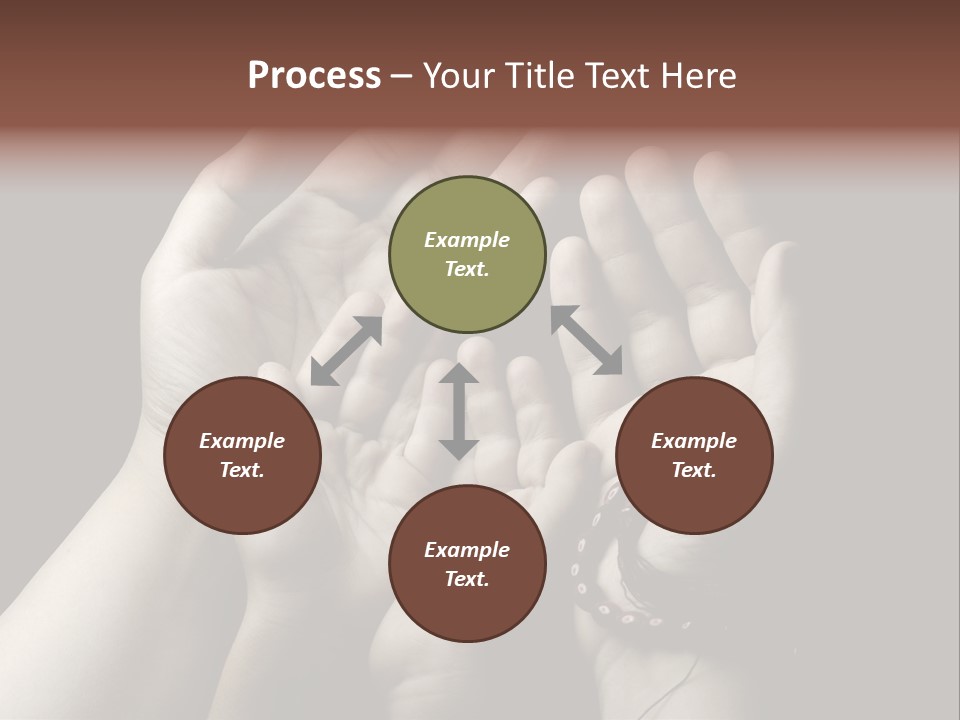 Process – Your Title Text Here

Example Text.

Example Text.

Example Text.

Example Text.